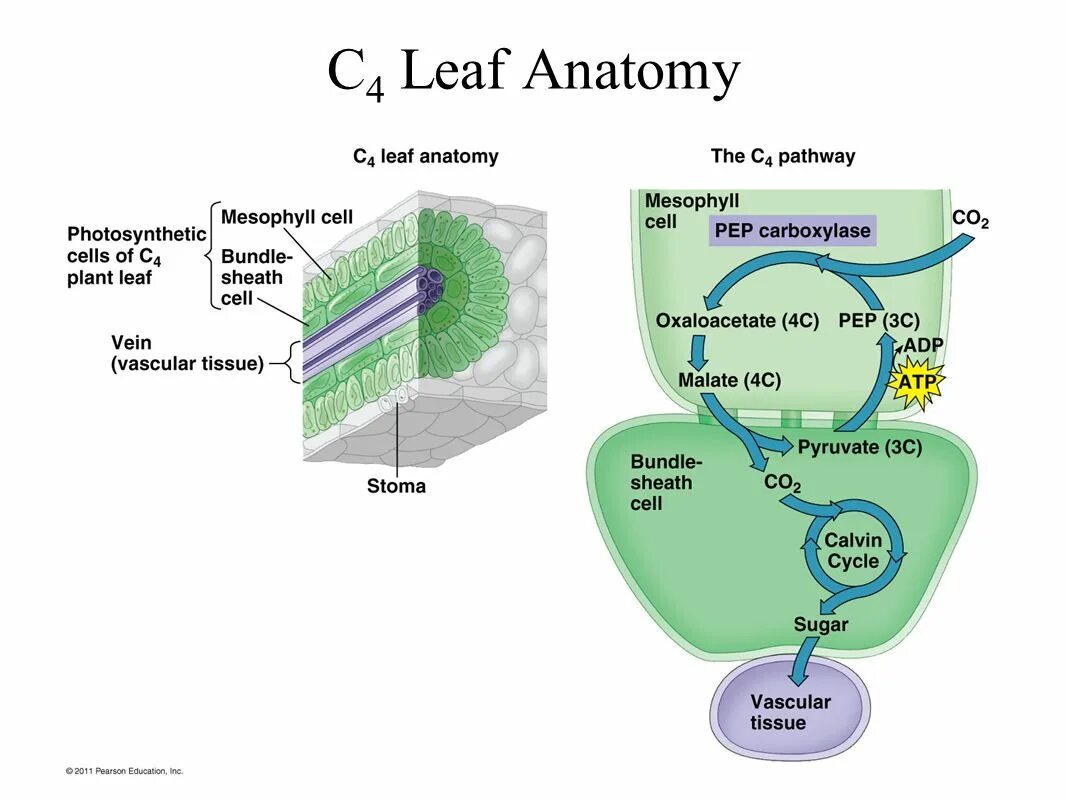 $C_4$ Leaf Anatomy

$C_4$ leaf anatomy

Photosynthetic cells of $C_4$ plant leaf

Mesophyll cell

Bundle-sheath cell

Vein (vascular tissue)

Stoma

The $C_4$ pathway

Mesophyll cell

PEP carboxylase

$CO_2$

Oxaloacetate (4C)

PEP (3C)

ADP

ATP

Malate (4C)

Pyruvate (3C)

Bundle-sheath cell

$CO_2$

Calvin Cycle

Sugar

Vascular tissue

© 2011 Pearson Education, Inc.